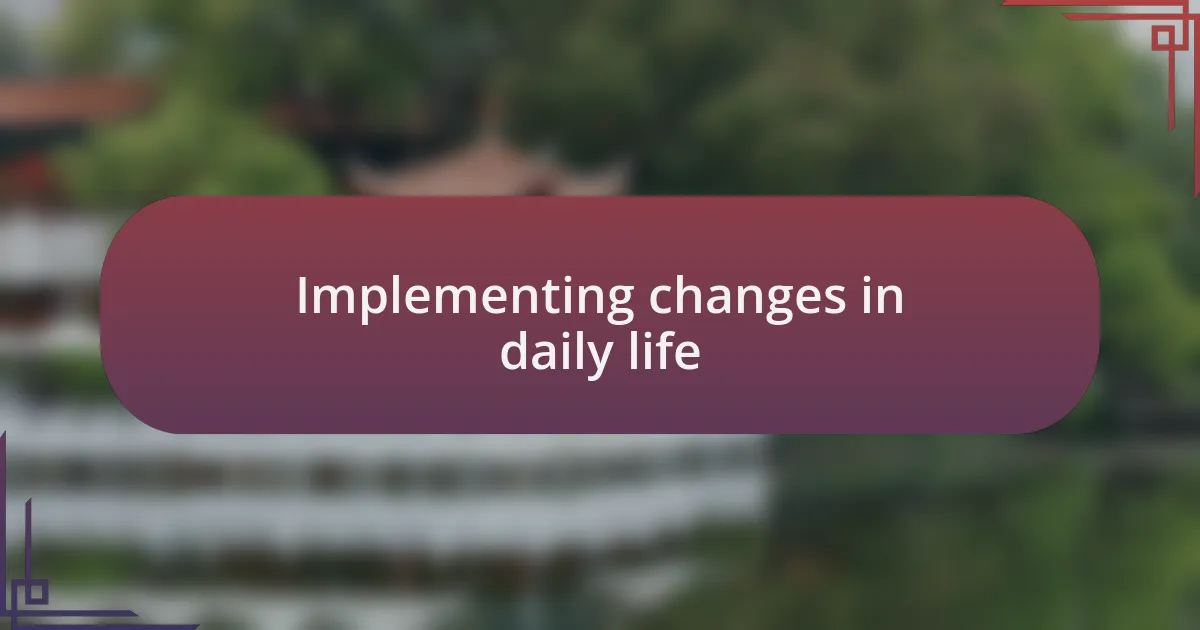 Implementing changes in daily life